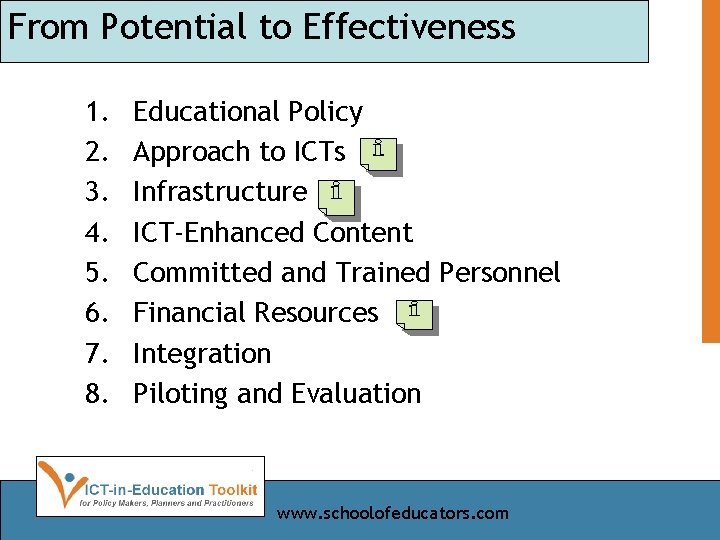 From Potential to Effectiveness

1. Educational Policy
2. Approach to ICTs
3. Infrastructure
4. ICT-Enhanced Content
5. Committed and Trained Personnel
6. Financial Resources
7. Integration
8. Piloting and Evaluation

ICT-in-Education Toolkit
for Policy Makers, Planners and Practitioners

www.schoolofeducators.com